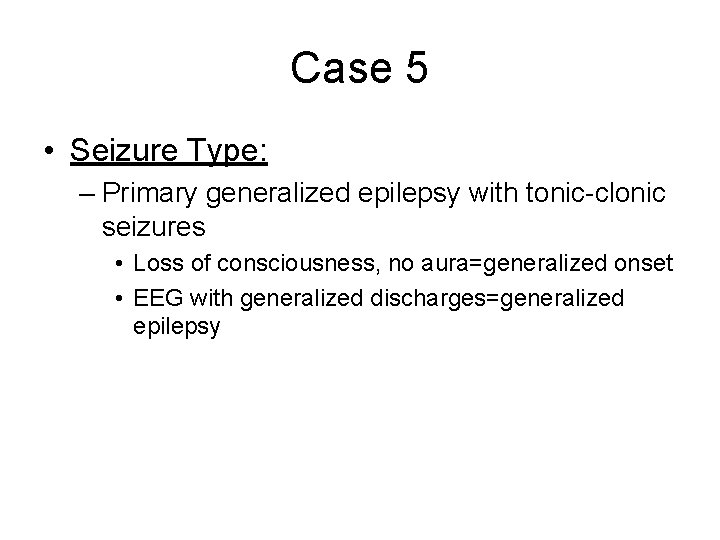 Case 5

• Seizure Type:
– Primary generalized epilepsy with tonic-clonic seizures
• Loss of consciousness, no aura=generalized onset
• EEG with generalized discharges=generalized epilepsy